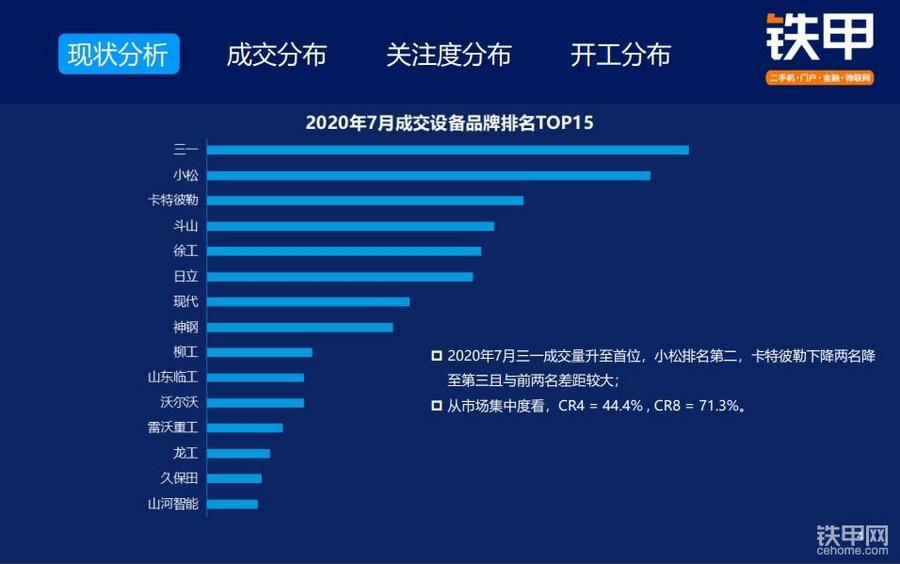 现状分析 成交分布 关注度分布 开工分布

铁甲
二手机·门户·金融·物联网

2020年7月成交设备品牌排名TOP15

三一
小松
卡特彼勒
斗山
徐工
日立
现代
神钢
柳工
山东临工
沃尔沃
雷沃重工
龙工
久保田
山河智能

2020年7月三一成交量升至首位，小松排名第二，卡特彼勒下降两名降至第三且与前两名差距较大；

从市场集中度看，CR4 = 44.4% , CR8 = 71.3%。

铁甲网
cehome.com